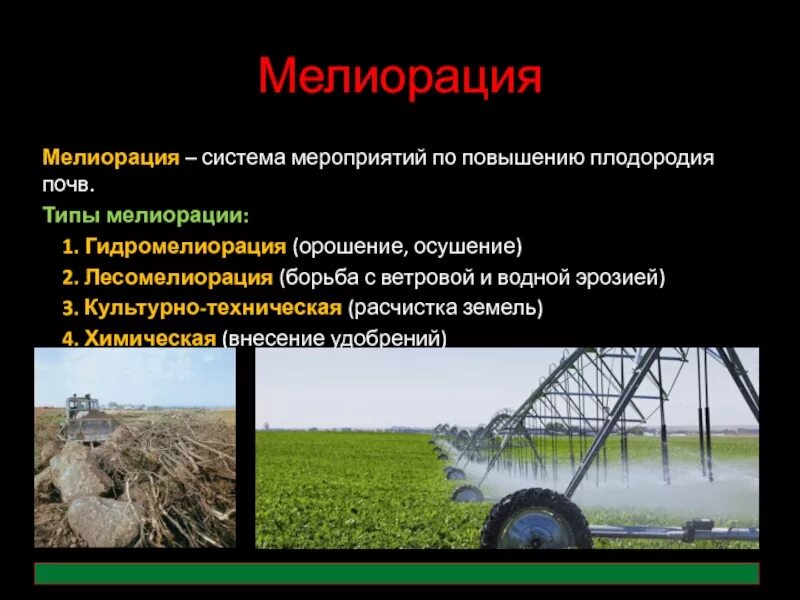 Мелиорация

Мелиорация – система мероприятий по повышению плодородия почв.

Типы мелиорации:

1. Гидромелиорация (орошение, осушение)
2. Лесомелиорация (борьба с ветровой и водной эрозией)
3. Культурно-техническая (расчистка земель)
4. Химическая (внесение удобрений)